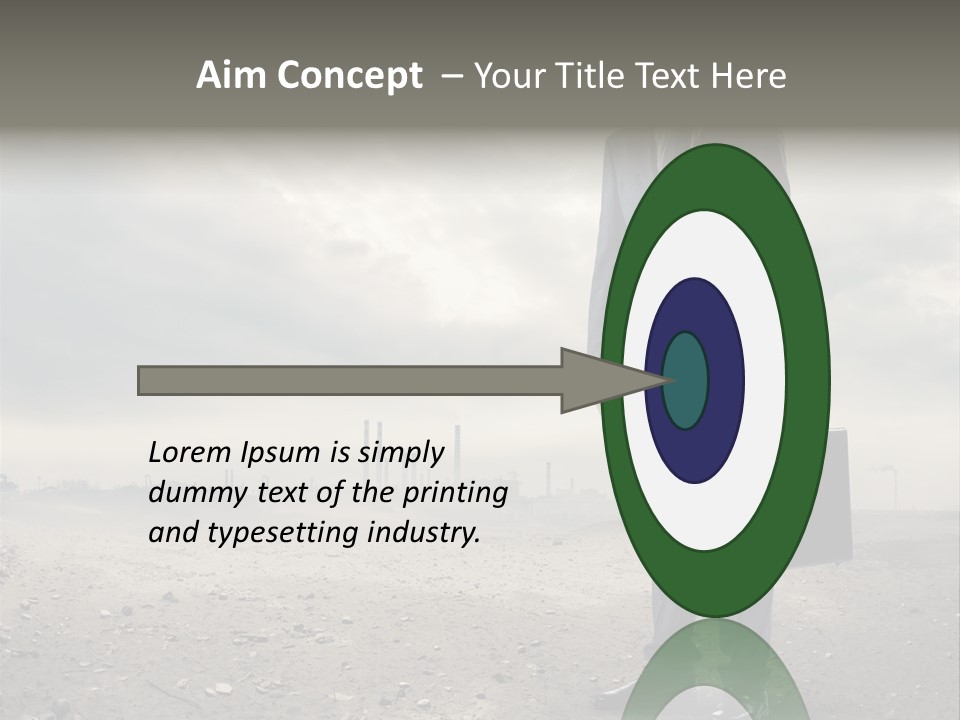 Aim Concept – Your Title Text Here

Lorem Ipsum is simply dummy text of the printing and typesetting industry.